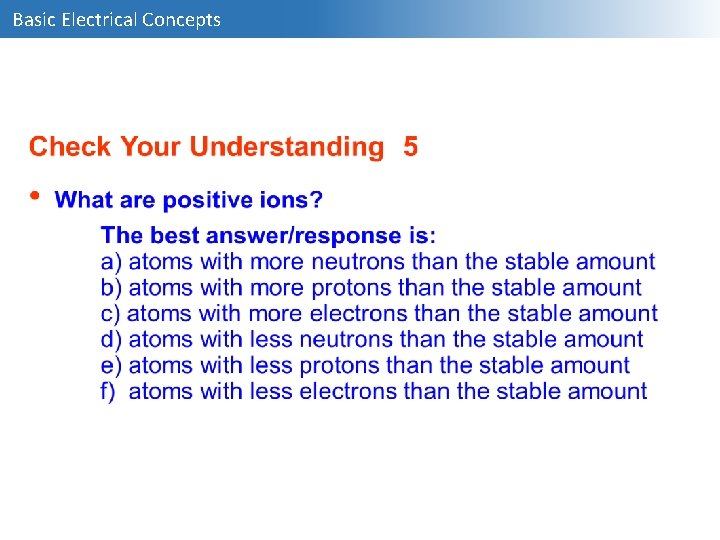 Basic Electrical Concepts

Check Your Understanding 5

• What are positive ions?

The best answer/response is:
a) atoms with more neutrons than the stable amount
b) atoms with more protons than the stable amount
c) atoms with more electrons than the stable amount
d) atoms with less neutrons than the stable amount
e) atoms with less protons than the stable amount
f) atoms with less electrons than the stable amount